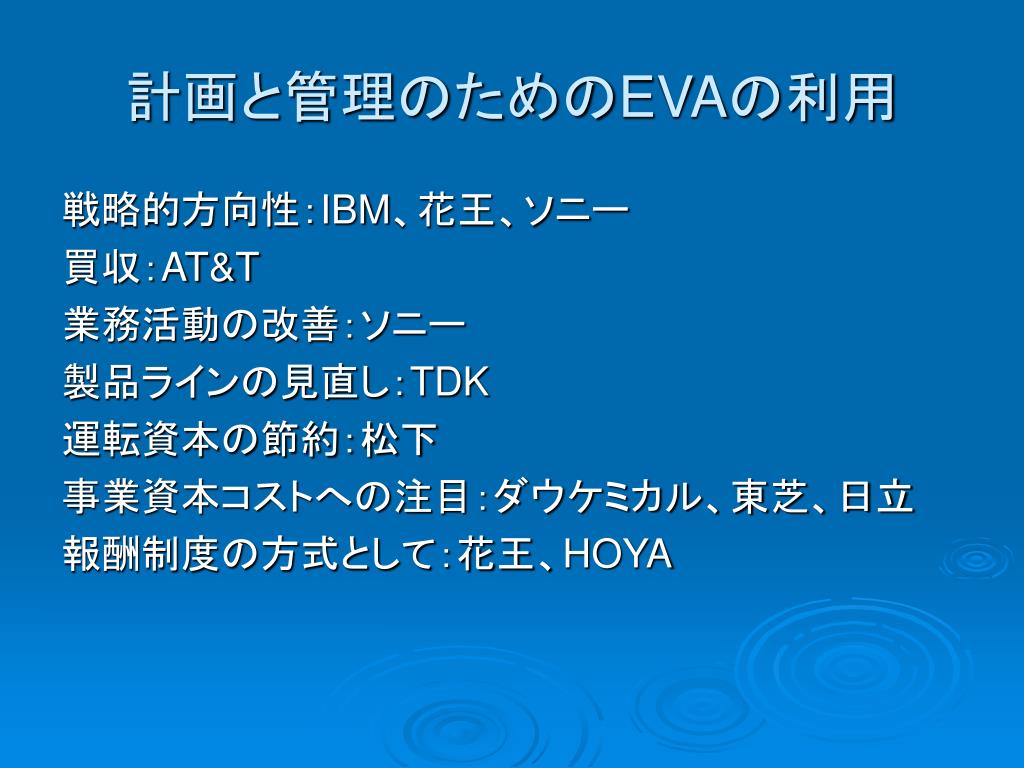 計画と管理のためのEVAの利用

戦略的方向性：IBM、花王、ソニー
買収：AT&T
業務活動の改善：ソニー
製品ラインの見直し：TDK
運転資本の節約：松下
事業資本コストへの注目：ダウケミカル、東芝、日立
報酬制度の方式として：花王、HOYA